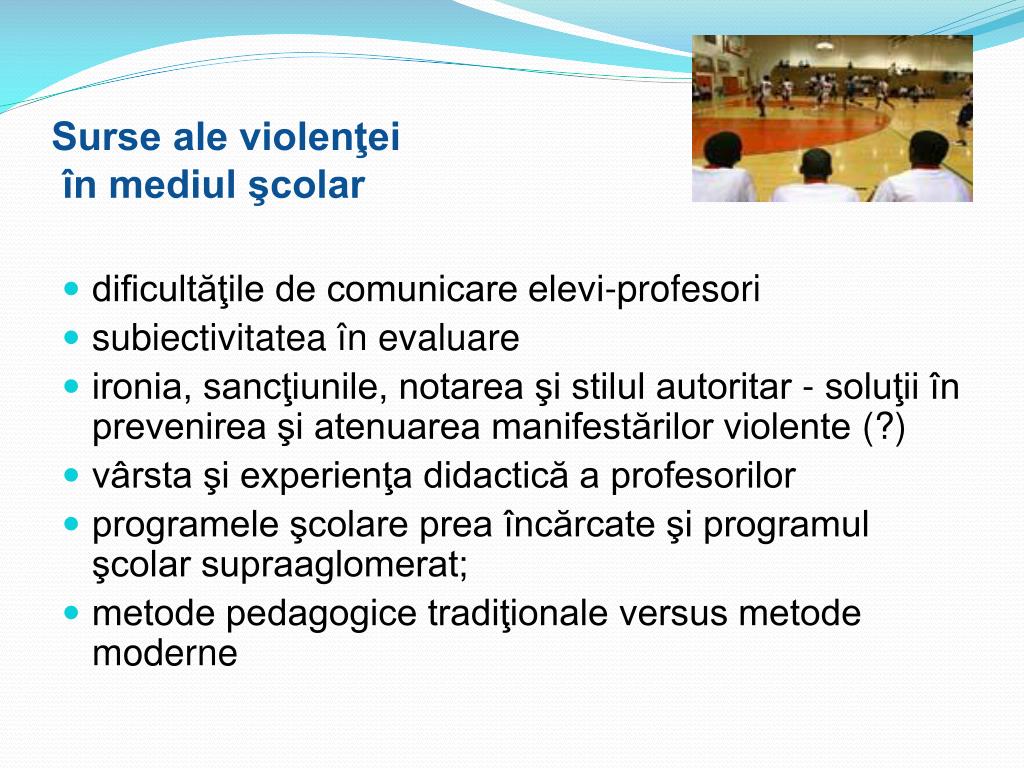 Surse ale violenţei
în mediul şcolar

- dificultăţile de comunicare elevi-profesori
- subiectivitatea în evaluare
- ironia, sancţiunile, notarea şi stilul autoritar - soluţii în prevenirea şi atenuarea manifestărilor violente (?)
- vârsta şi experienţa didactică a profesorilor
- programele şcolare prea încărcate şi programul şcolar supraaglomerat;
- metode pedagogice tradiţionale versus metode moderne